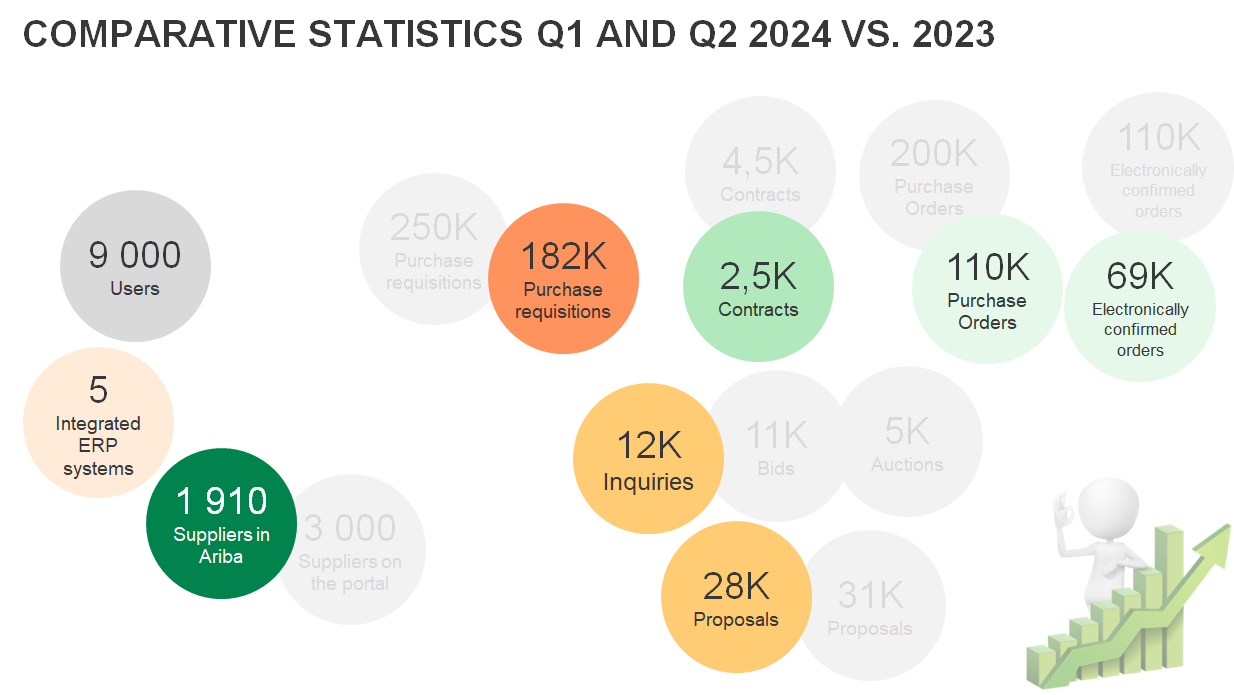 COMPARATIVE STATISTICS Q1 AND Q2 2024 VS. 2023

9 000
Users

5
Integrated ERP systems

1 910
Suppliers in Ariba

3 000
Suppliers on the portal

250K
Purchase requisitions

182K
Purchase requisitions

4,5K
Contracts

2,5K
Contracts

200K
Purchase Orders

110K
Purchase Orders

110K
Electronically confirmed orders

69K
Electronically confirmed orders

12K
Inquiries

11K
Bids

5K
Auctions

28K
Proposals

31K
Proposals